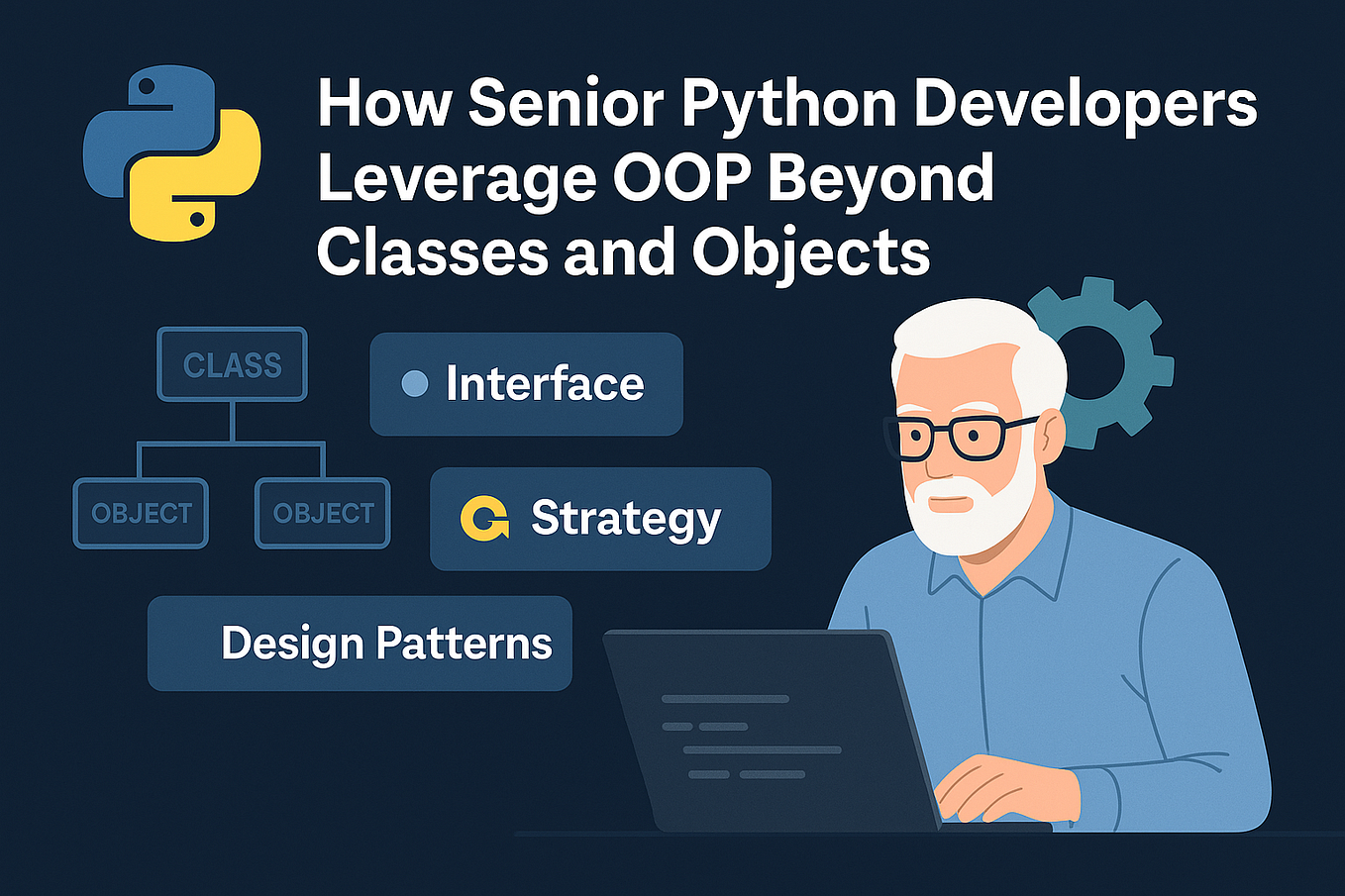 How Senior Python Developers Leverage OOP Beyond Classes and Objects

CLASS

OBJECT

OBJECT

Interface

Strategy

Design Patterns